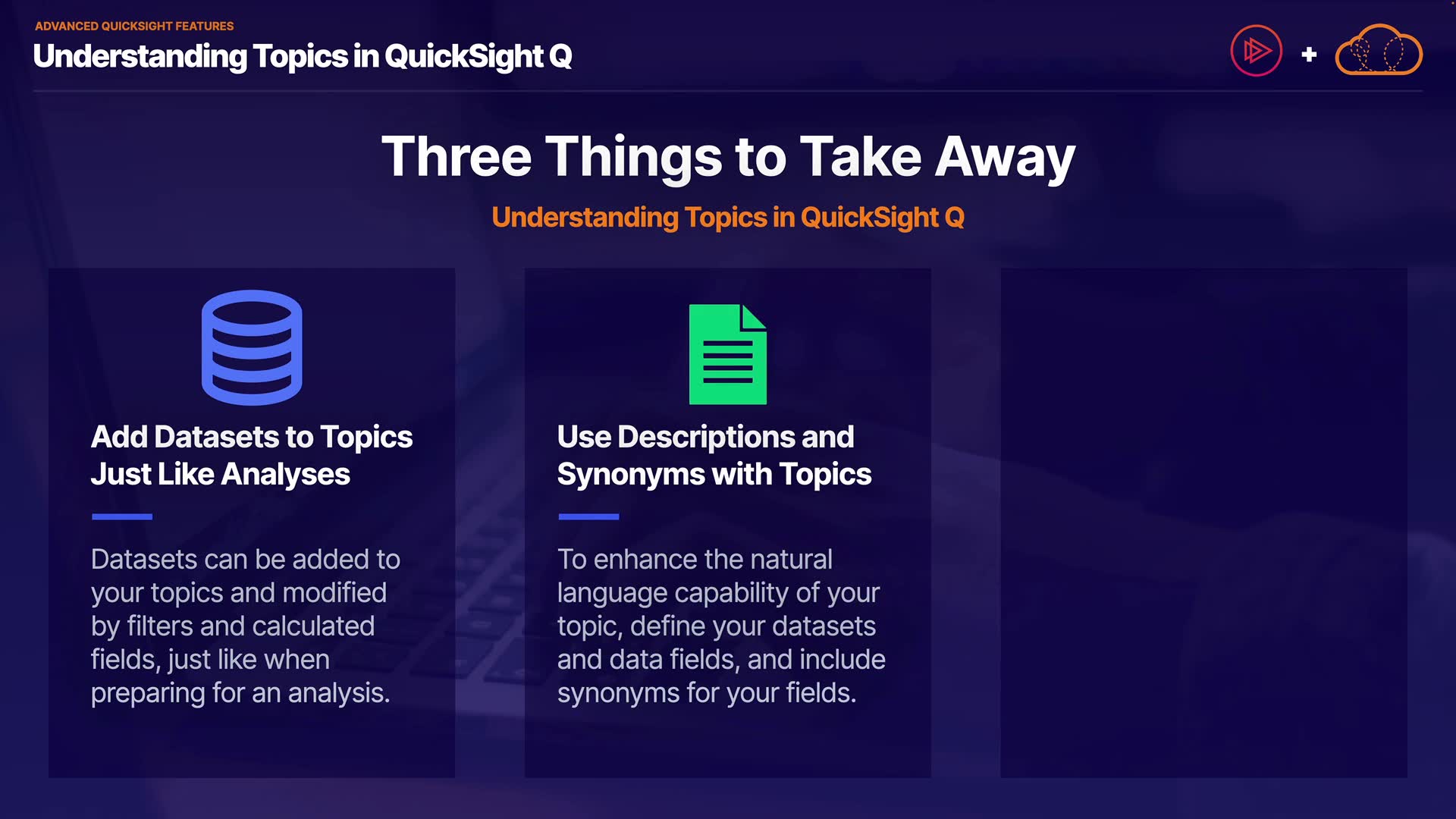 ADVANCED QUICKSIGHT FEATURES
Understanding Topics in QuickSight Q

+

Three Things to Take Away

Understanding Topics in QuickSight Q

Add Datasets to Topics Just Like Analyses

Datasets can be added to your topics and modified by filters and calculated fields, just like when preparing for an analysis.

Use Descriptions and Synonyms with Topics

To enhance the natural language capability of your topic, define your datasets and data fields, and include synonyms for your fields.